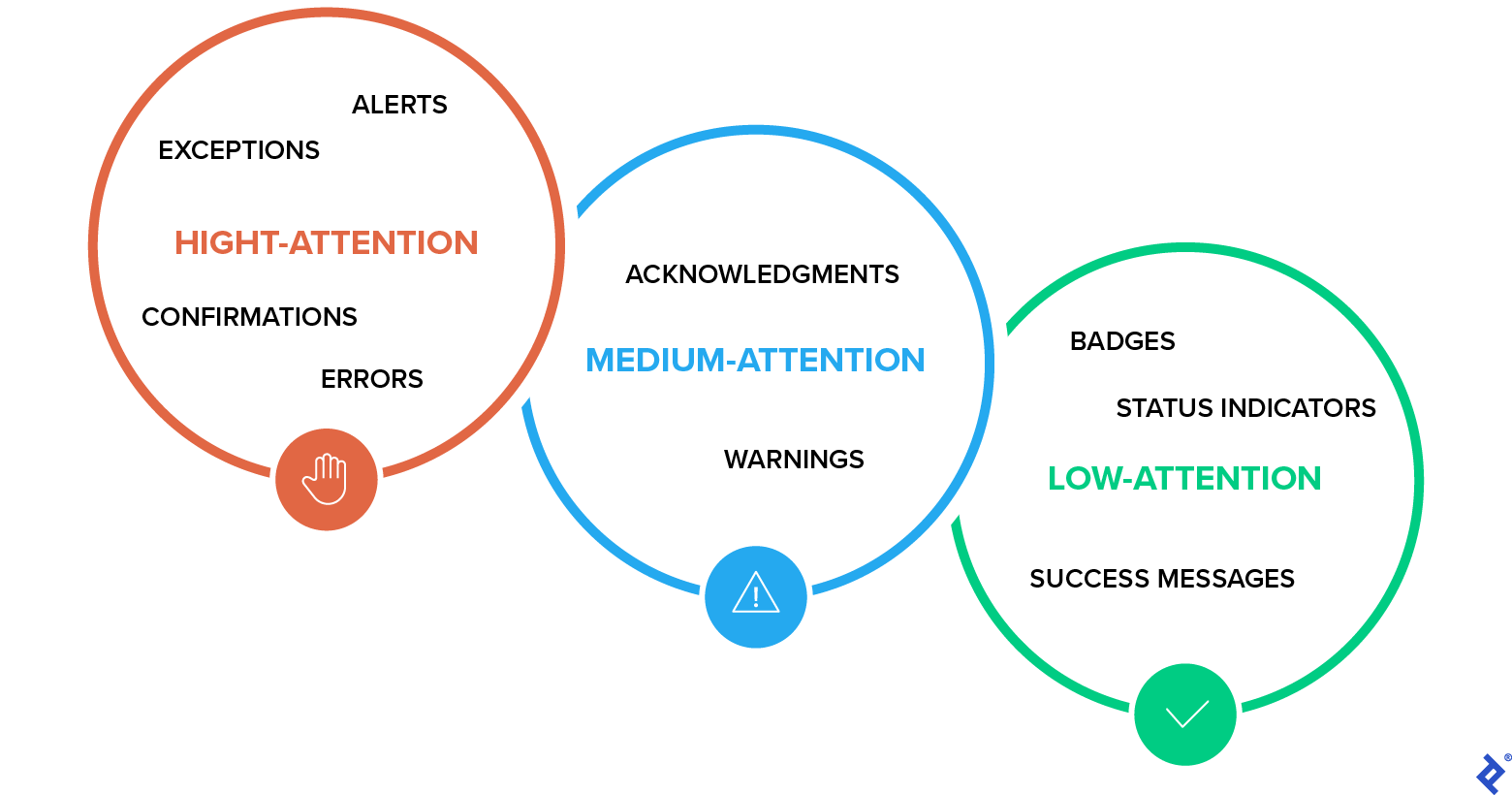 ALERTS

EXCEPTIONS

HIGHT-ATTENTION

CONFIRMATIONS

ERRORS

ACKNOWLEDGMENTS

MEDIUM-ATTENTION

WARNINGS

BADGES

STATUS INDICATORS

LOW-ATTENTION

SUCCESS MESSAGES